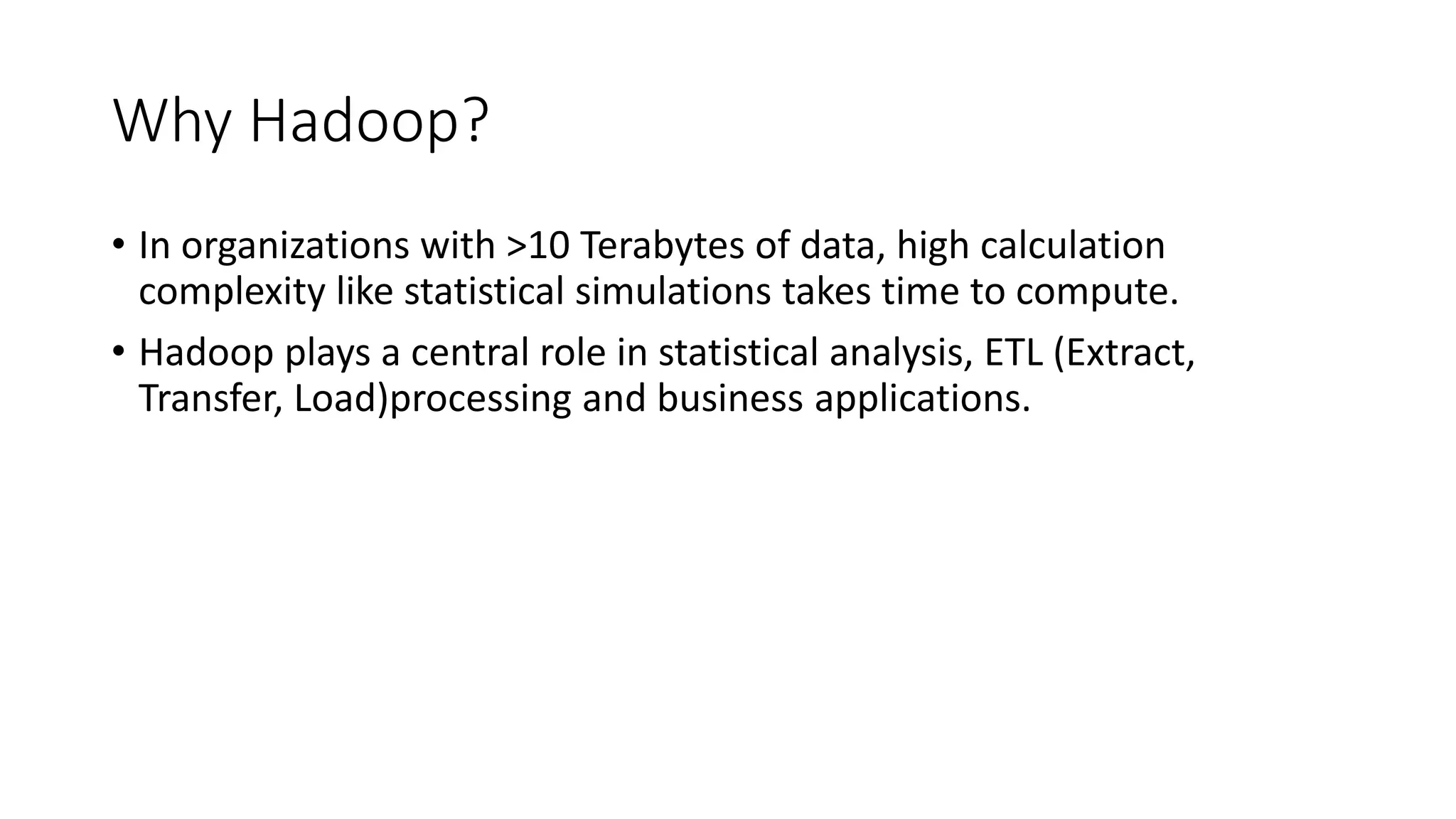 Why Hadoop?

• In organizations with >10 Terabytes of data, high calculation complexity like statistical simulations takes time to compute.

• Hadoop plays a central role in statistical analysis, ETL (Extract, Transfer, Load)processing and business applications.